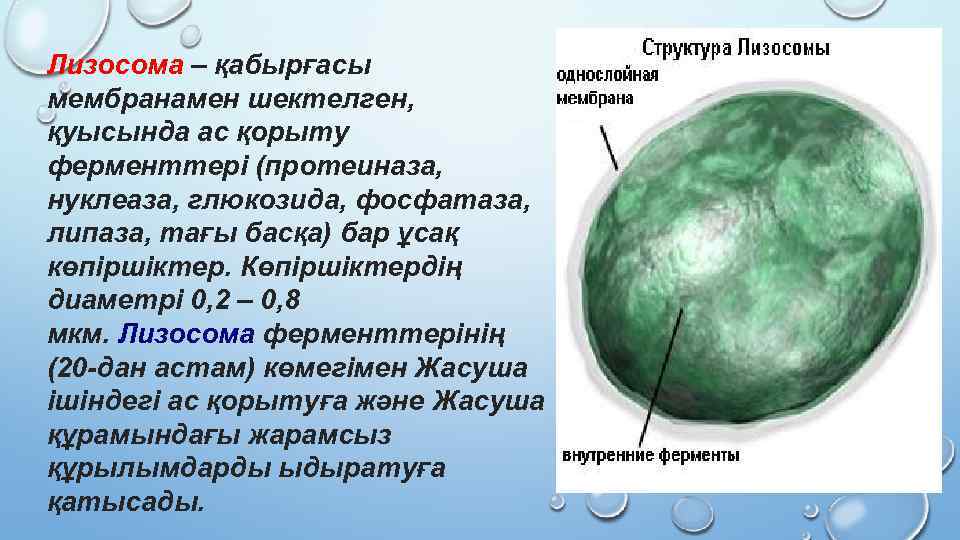 Лизосома – қабырғасы мембранамен шектелген, қуысында ас қорыту ферменттері (протеиназа, нуклеаза, глюкозида, фосфатаза, липаза, тағы басқа) бар ұсақ көпіршіктер. Көпіршіктердің диаметрі 0,2 – 0,8 мкм. Лизосома ферменттерінің (20-дан астам) көмегімен Жасуша ішіндегі ас қорытуға және Жасуша құрамындағы жарамсыз құрылымдарды ыдыратуға қатысады.

Структура Лизосомы

однослойная мембрана

внутренние ферменты